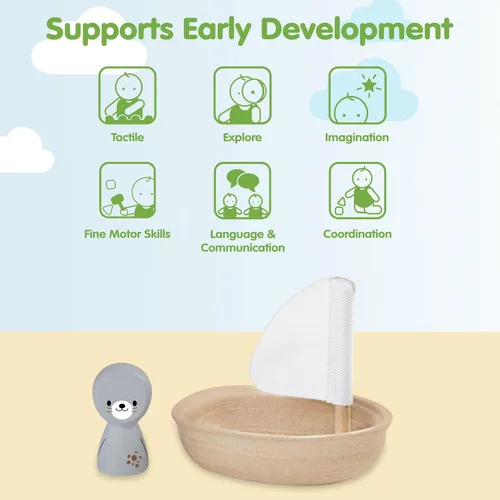 Supports Early Development

Tactile

Explore

Imagination

Fine Motor Skills

Language & Communication

Coordination